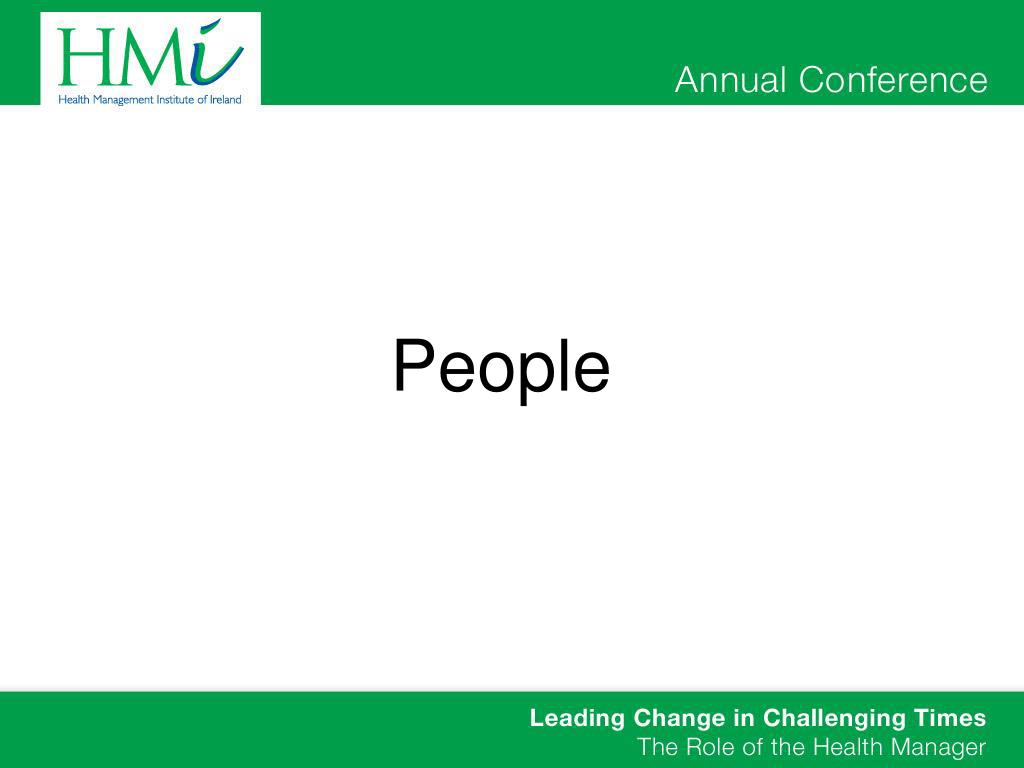 HMi
Health Management Institute of Ireland

Annual Conference

People

Leading Change in Challenging Times
The Role of the Health Manager